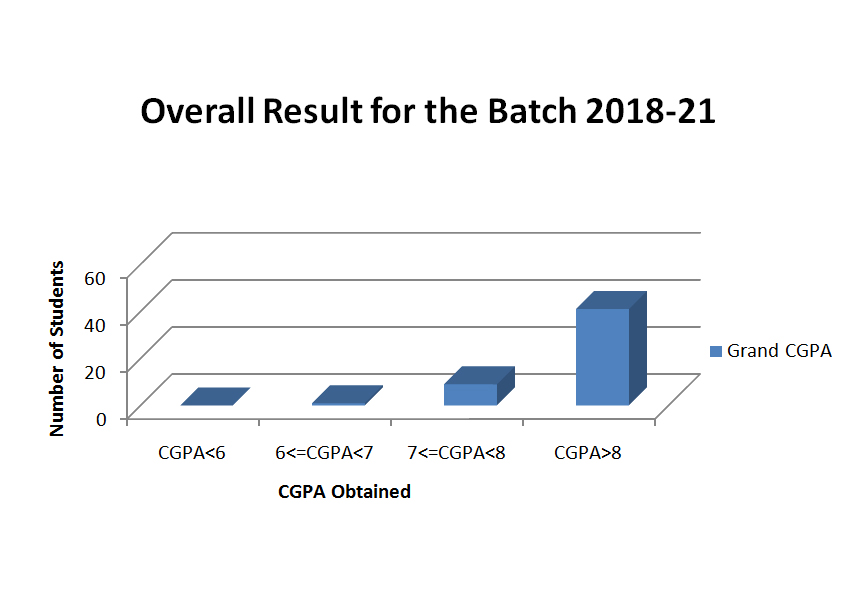 Overall Result for the Batch 2018-21

Number of Students

60
40
20
0

CGPA<6
6<=CGPA<7
7<=CGPA<8
CGPA>8

CGPA Obtained

Grand CGPA